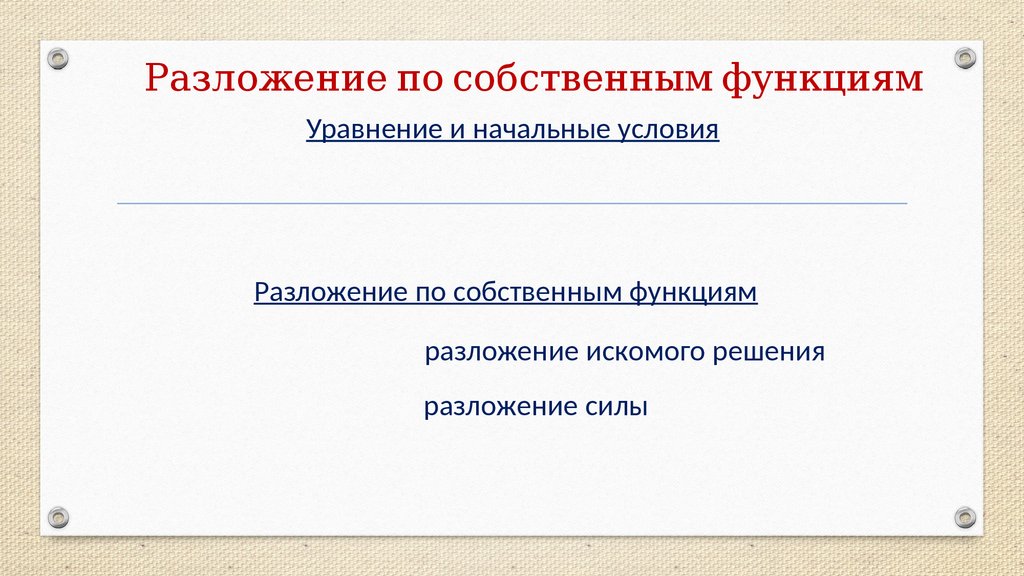 Разложение по собственным функциям

Уравнение и начальные условия

Разложение по собственным функциям

разложение искомого решения

разложение силы